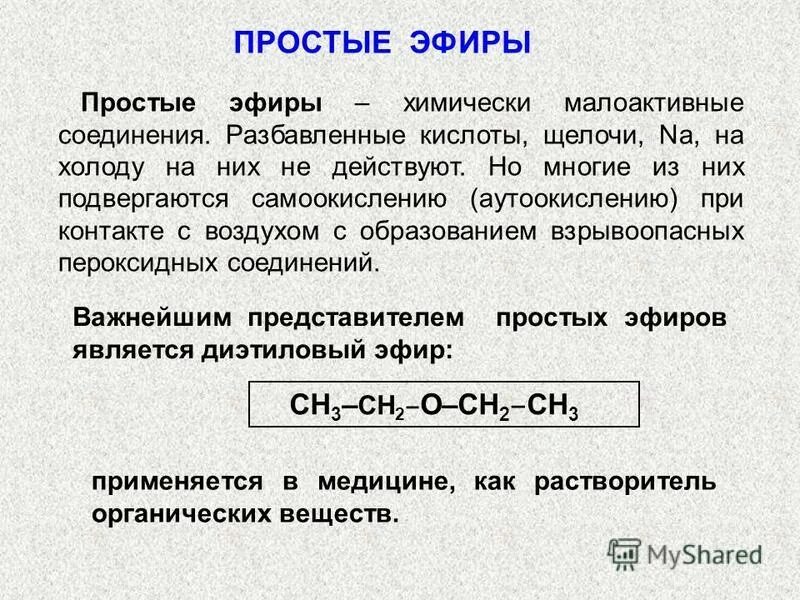 ПРОСТЫЕ ЭФИРЫ

Простые эфиры – химически малоактивные соединения. Разбавленные кислоты, щелочи, Na, на холоду на них не действуют. Но многие из них подвергаются самоокислению (аутоокислению) при контакте с воздухом с образованием взрывоопасных пероксидных соединений.

Важнейшим представителем простых эфиров является диэтиловый эфир:

$CH_3–CH_2–O–CH_2–CH_3$

применяется в медицине, как растворитель органических веществ.

MyShared